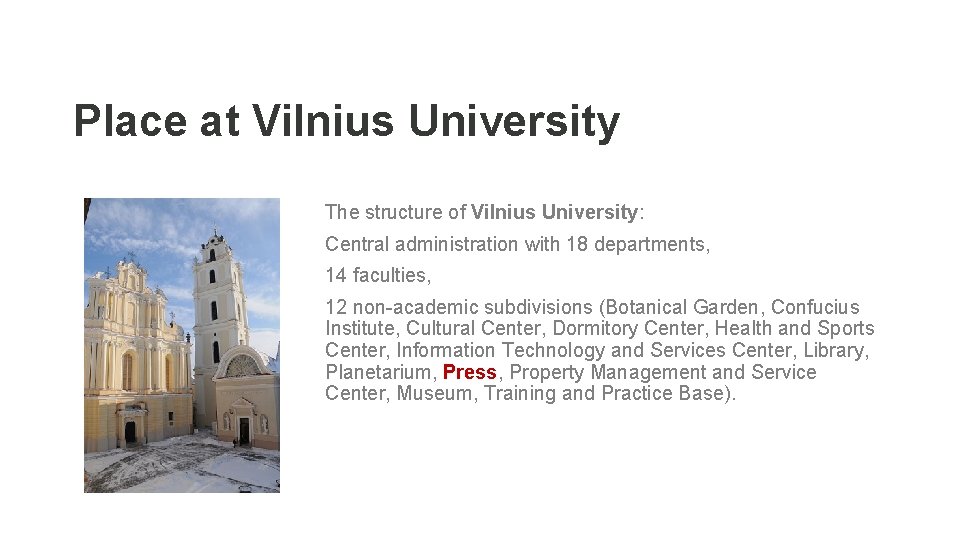 Place at Vilnius University

The structure of Vilnius University:

Central administration with 18 departments,

14 faculties,

12 non-academic subdivisions (Botanical Garden, Confucius Institute, Cultural Center, Dormitory Center, Health and Sports Center, Information Technology and Services Center, Library, Planetarium, Press, Property Management and Service Center, Museum, Training and Practice Base).